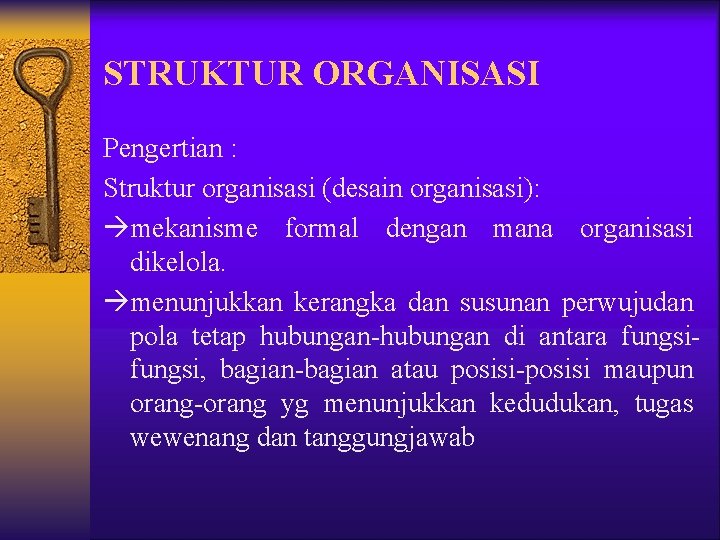 STRUKTUR ORGANISASI

Pengertian :

Struktur organisasi (desain organisasi):

→mekanisme formal dengan mana organisasi dikelola.

→menunjukkan kerangka dan susunan perwujudan pola tetap hubungan-hubungan di antara fungsi-fungsi, bagian-bagian atau posisi-posisi maupun orang-orang yg menunjukkan kedudukan, tugas wewenang dan tanggungjawab